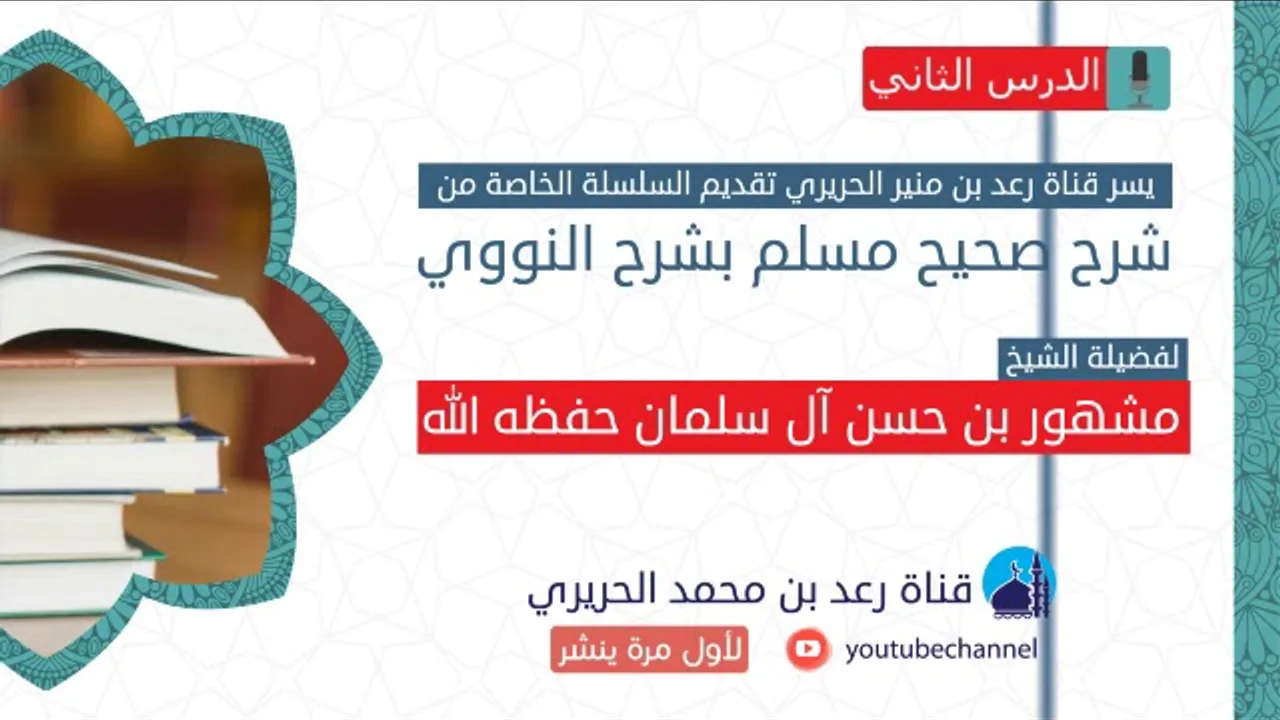 الدرس الثاني

يسر قناة رعد بن منير الحريري تقديم السلسلة الخاصة من

شرح صحيح مسلم بشرح النووي

لفضيلة الشيخ

مشهور بن حسن آل سلمان حفظه الله

قناة رعد بن محمد الحريري

youtubechannel

لأول مرة ينشر